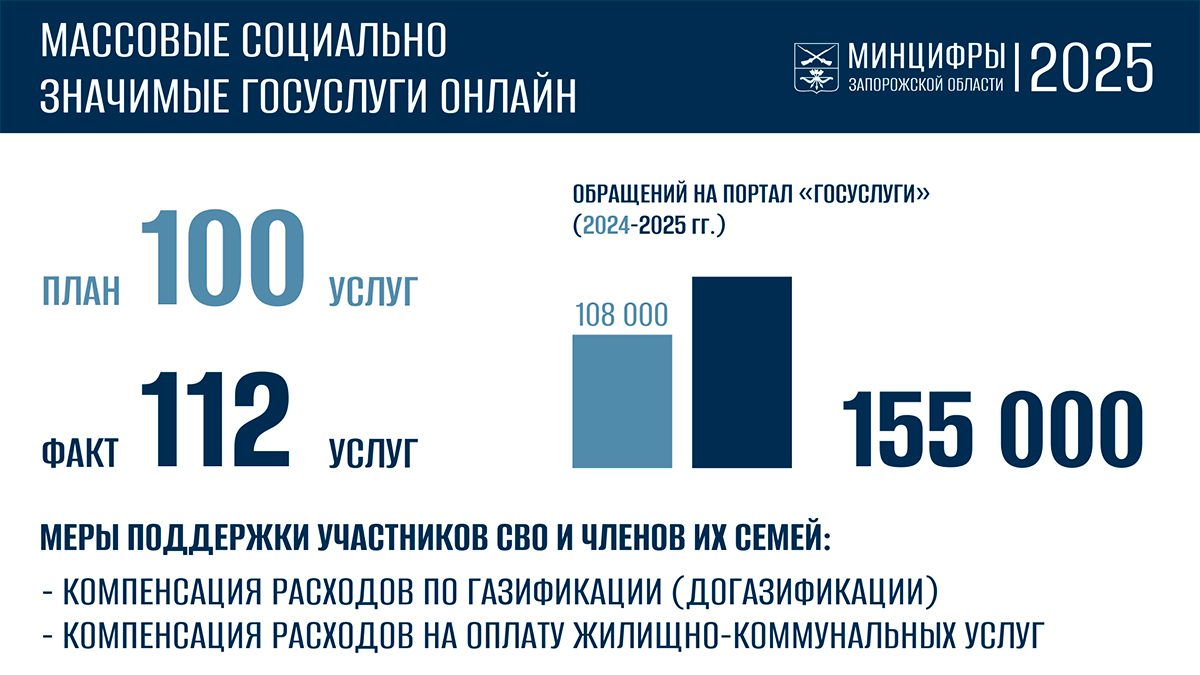 МАССОВЫЕ СОЦИАЛЬНО ЗНАЧИМЫЕ ГОСУСЛУГИ ОНЛАЙН

МИНЦИФРЫ ЗАПОРОЖСКОЙ ОБЛАСТИ | 2025

ПЛАН 100 УСЛУГ

ФАКТ 112 УСЛУГ

ОБРАЩЕНИЙ НА ПОРТАЛ «ГОСУСЛУГИ» (2024-2025 гг.)

108 000

155 000

МЕРЫ ПОДДЕРЖКИ УЧАСТНИКОВ СВО И ЧЛЕНОВ ИХ СЕМЕЙ:

- КОМПЕНСАЦИЯ РАСХОДОВ ПО ГАЗИФИКАЦИИ (ДОГАЗИФИКАЦИИ)

- КОМПЕНСАЦИЯ РАСХОДОВ НА ОПЛАТУ ЖИЛИЩНО-КОММУНАЛЬНЫХ УСЛУГ